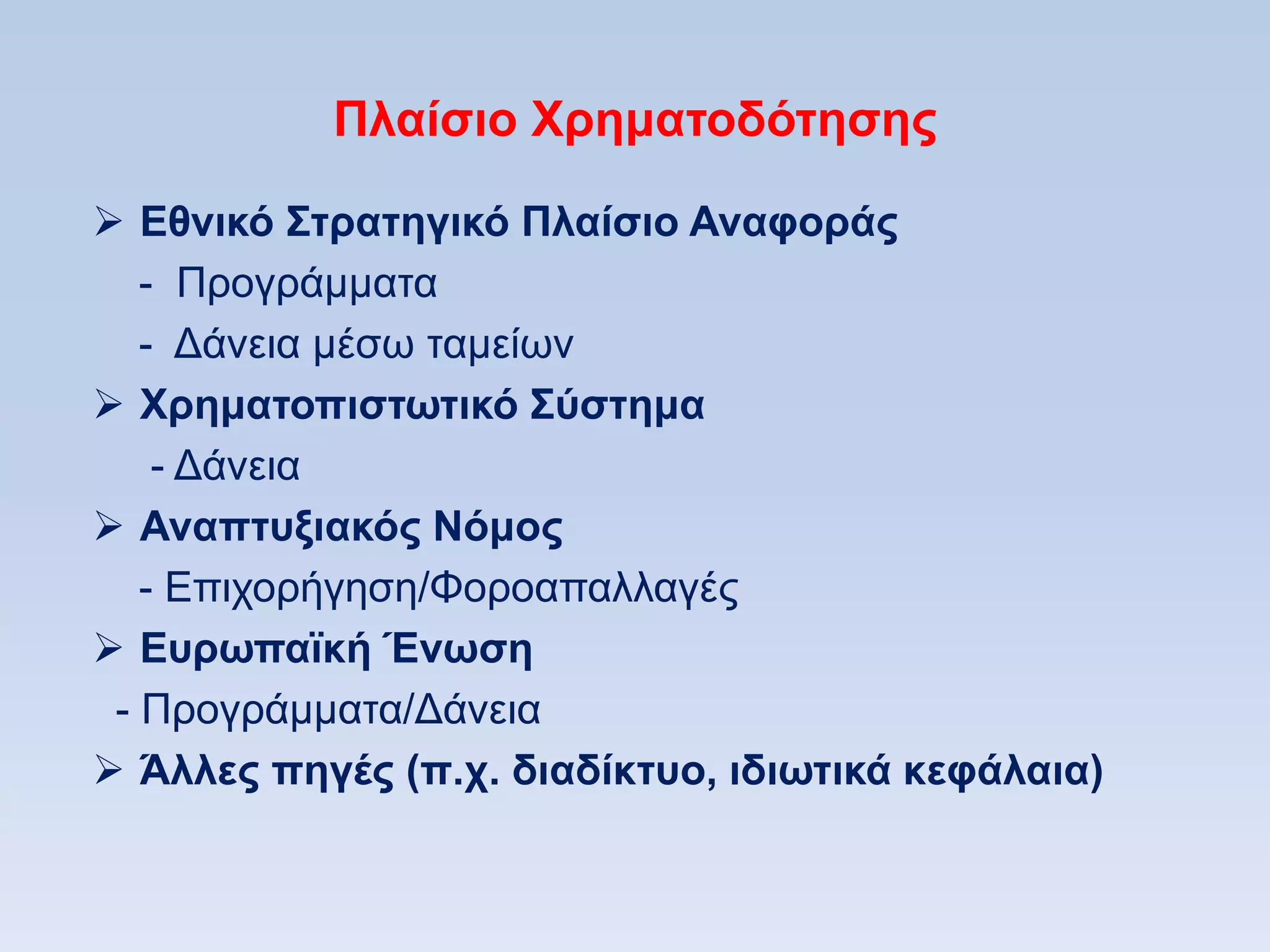 Πλαίσιο Χρηματοδότησης

➢ Εθνικό Στρατηγικό Πλαίσιο Αναφοράς
- Προγράμματα
- Δάνεια μέσω ταμείων
➢ Χρηματοπιστωτικό Σύστημα
- Δάνεια
➢ Αναπτυξιακός Νόμος
- Επιχορήγηση/Φοροαπαλλαγές
➢ Ευρωπαϊκή Ένωση
- Προγράμματα/Δάνεια
➢ Άλλες πηγές (π.χ. διαδίκτυο, ιδιωτικά κεφάλαια)